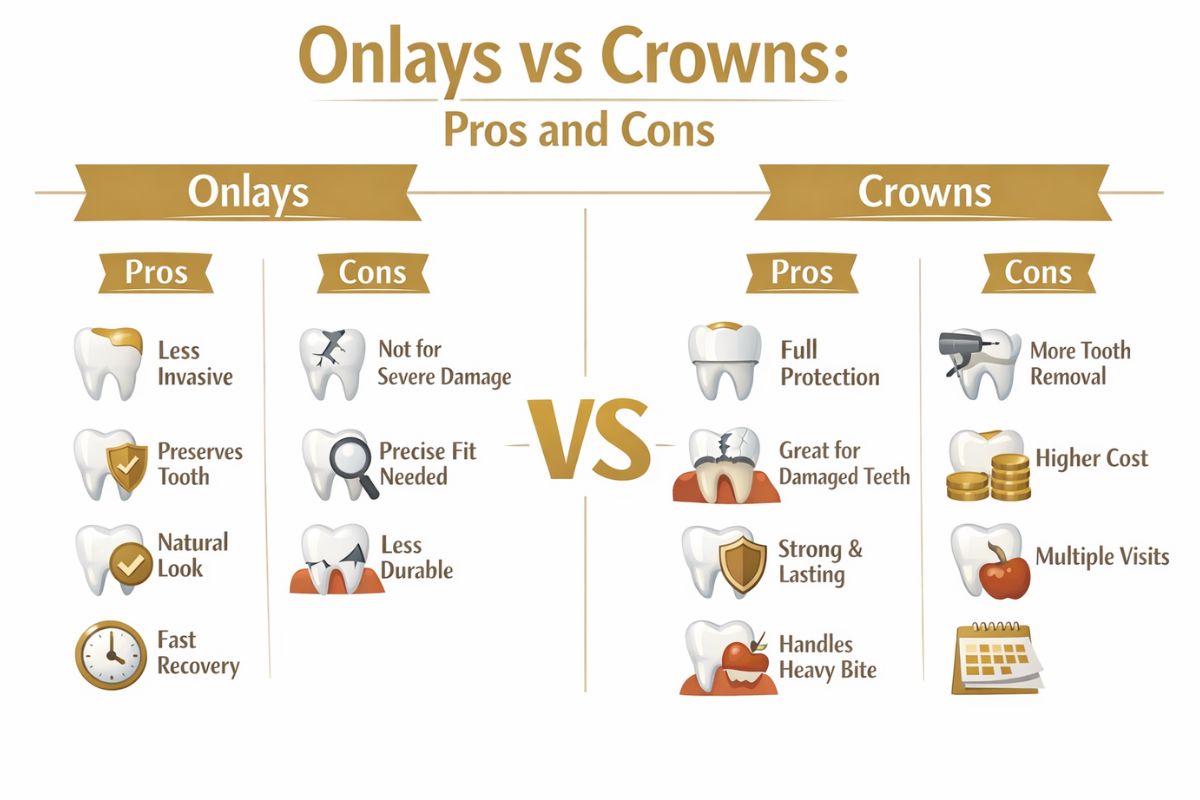 Onlays vs Crowns:
Pros and Cons

Onlays

Pros

Less Invasive

Preserves Tooth

Natural Look

Fast Recovery

Cons

Not for Severe Damage

Precise Fit Needed

Less Durable

VS

Crowns

Pros

Full Protection

Great for Damaged Teeth

Strong & Lasting

Handles Heavy Bite

Cons

More Tooth Removal

Higher Cost

Multiple Visits